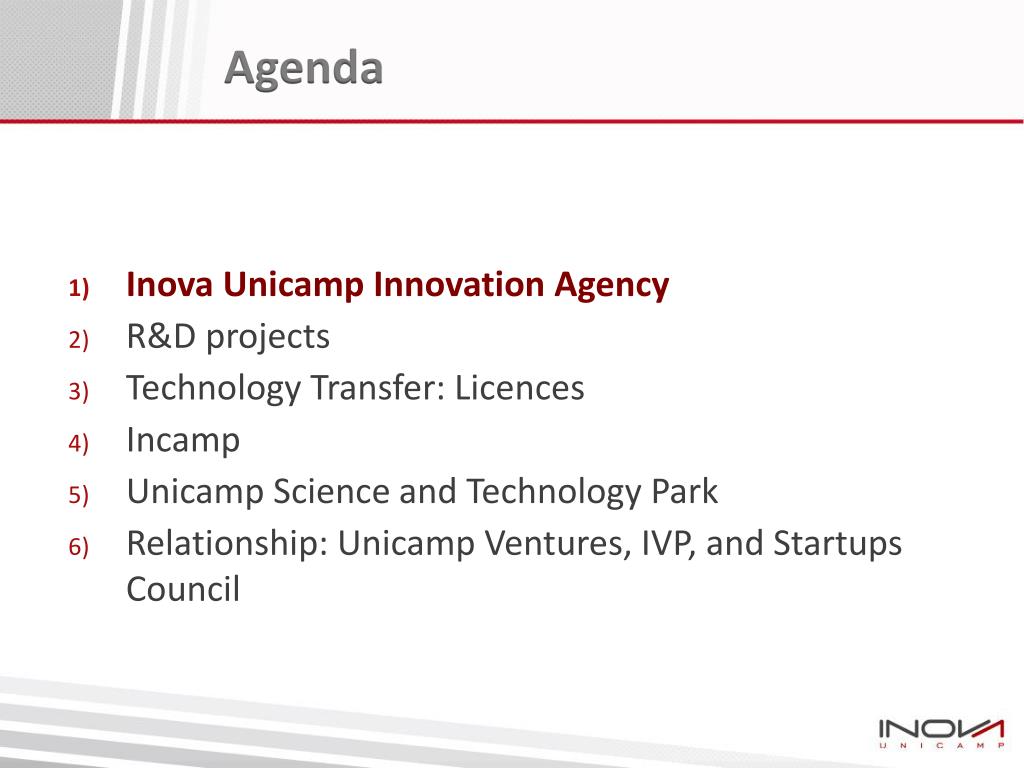 Agenda

1) Inova Unicamp Innovation Agency
2) R&D projects
3) Technology Transfer: Licences
4) Incamp
5) Unicamp Science and Technology Park
6) Relationship: Unicamp Ventures, IVP, and Startups Council

INOVA
UNICAMP